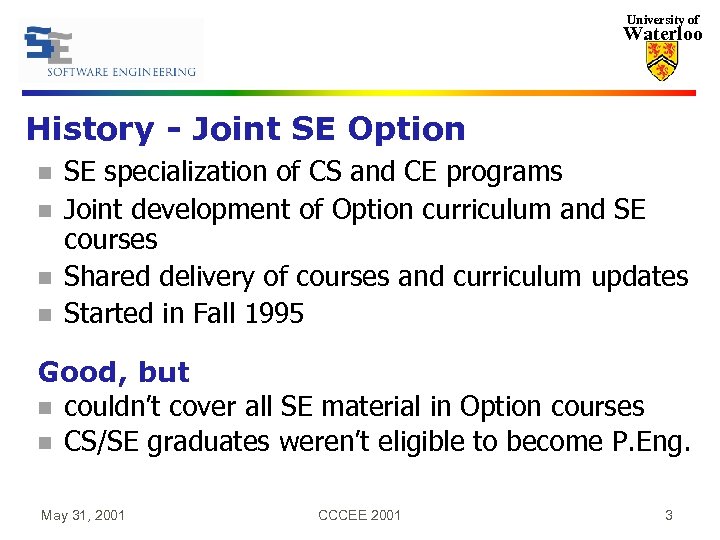 SE
SOFTWARE ENGINEERING

University of Waterloo

History - Joint SE Option

SE specialization of CS and CE programs

Joint development of Option curriculum and SE courses

Shared delivery of courses and curriculum updates

Started in Fall 1995

Good, but

couldn't cover all SE material in Option courses

CS/SE graduates weren't eligible to become P.Eng.

May 31, 2001 CCCEE 2001 3